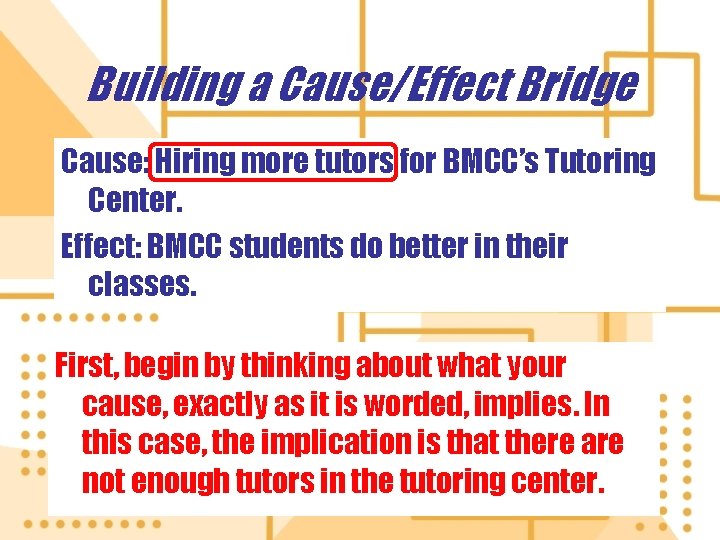 Building a Cause/Effect Bridge

Cause: Hiring more tutors for BMCC's Tutoring Center.

Effect: BMCC students do better in their classes.

First, begin by thinking about what your cause, exactly as it is worded, implies. In this case, the implication is that there are not enough tutors in the tutoring center.